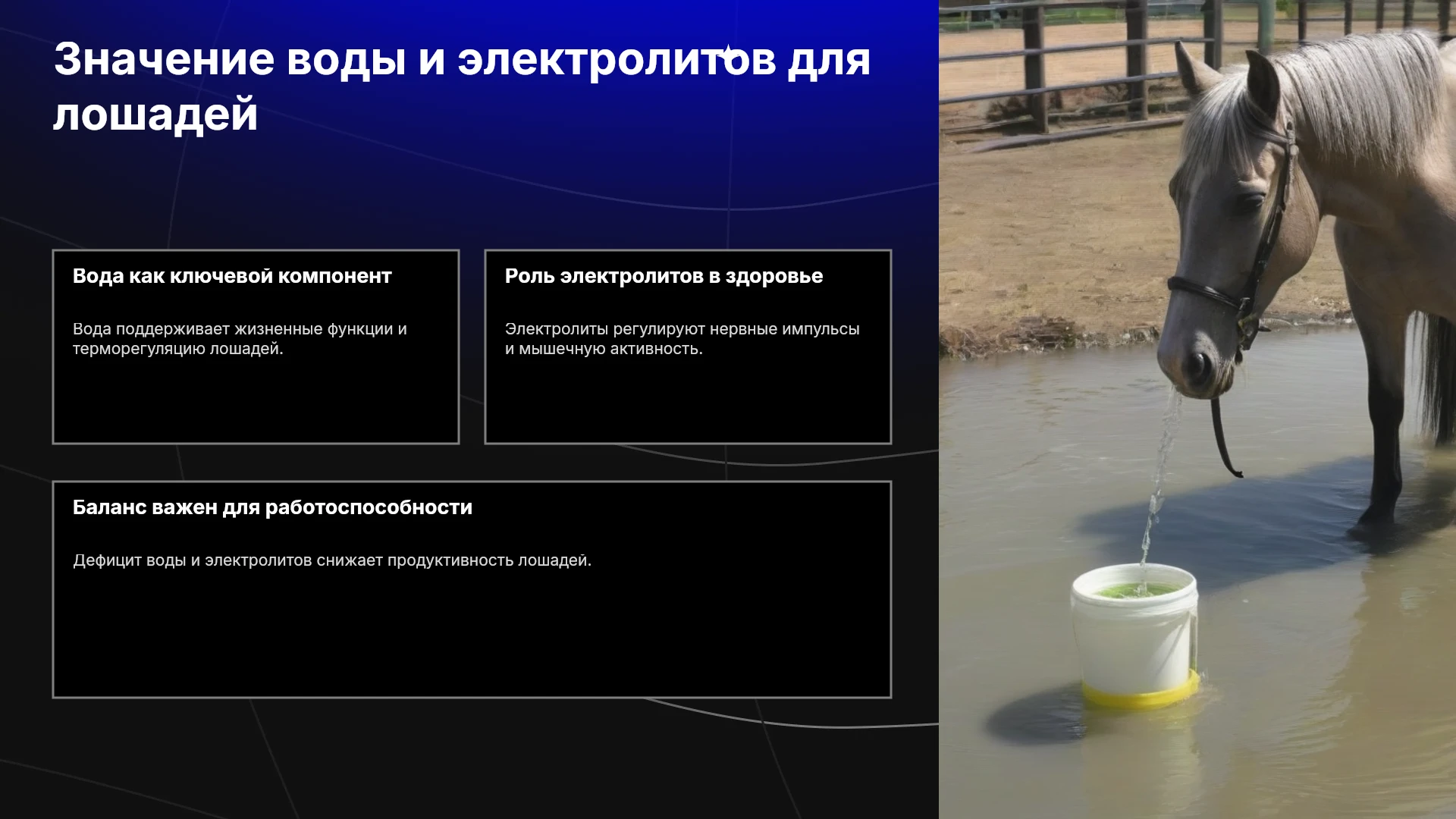 Значение воды и электролитов для лошадей

Вода как ключевой компонент

Вода поддерживает жизненные функции и терморегуляцию лошадей.

Роль электролитов в здоровье

Электролиты регулируют нервные импульсы и мышечную активность.

Баланс важен для работоспособности

Дефицит воды и электролитов снижает продуктивность лошадей.